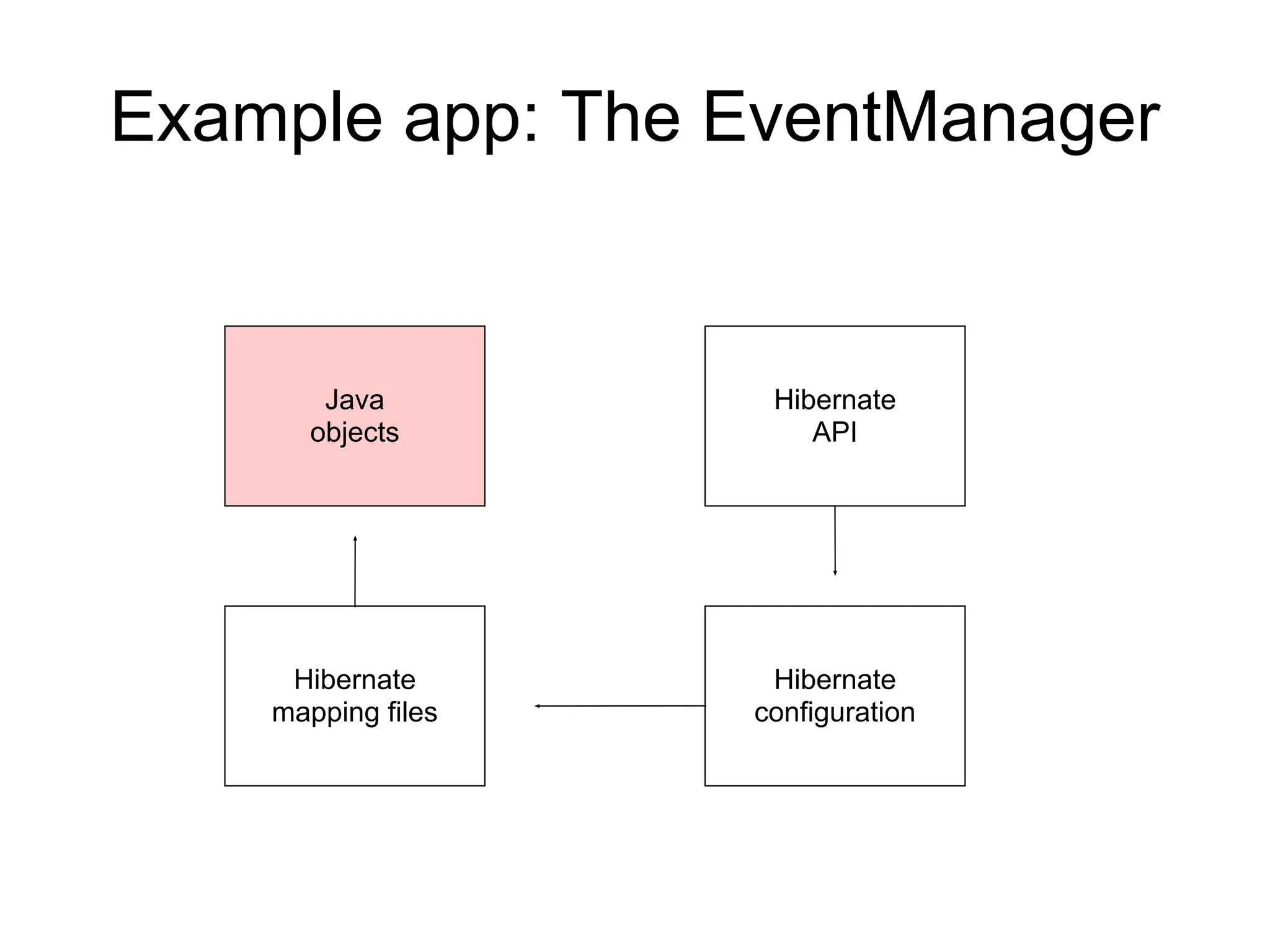 Example app: The EventManager

Java objects

Hibernate API

Hibernate mapping files

Hibernate configuration